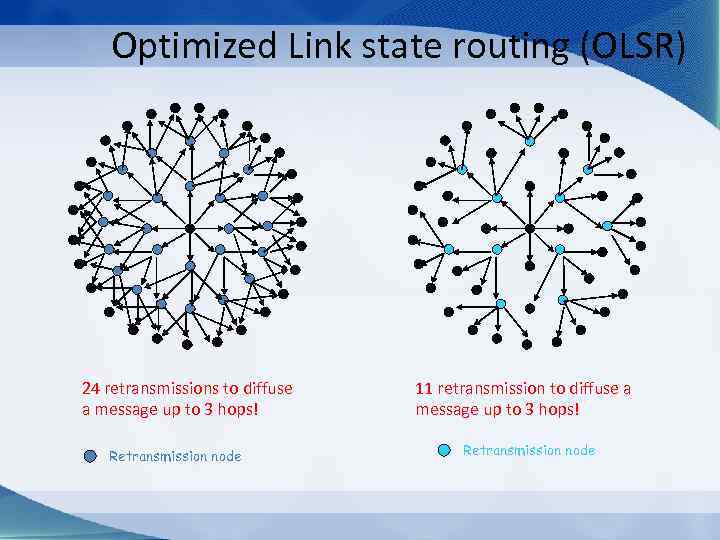 Optimized Link state routing (OLSR)

24 retransmissions to diffuse a message up to 3 hops!

Retransmission node

11 retransmission to diffuse a message up to 3 hops!

Retransmission node